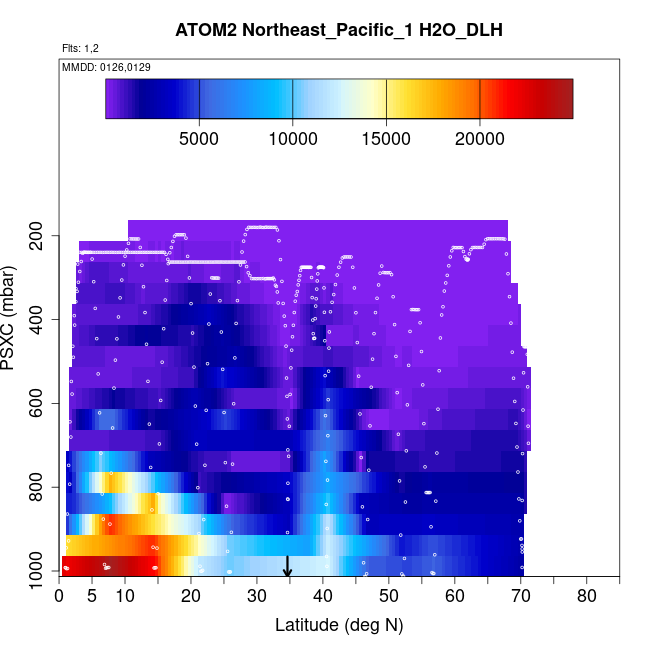 ATOM2 Northeast_Pacific_1 H2O_DLH

Flts: 1,2

MMDD: 0126,0129

5000 10000 15000 20000

PSXC (mbar)

200
400
600
800
1000

0 5 10 20 30 40 50 60 70 80

Latitude (deg N)